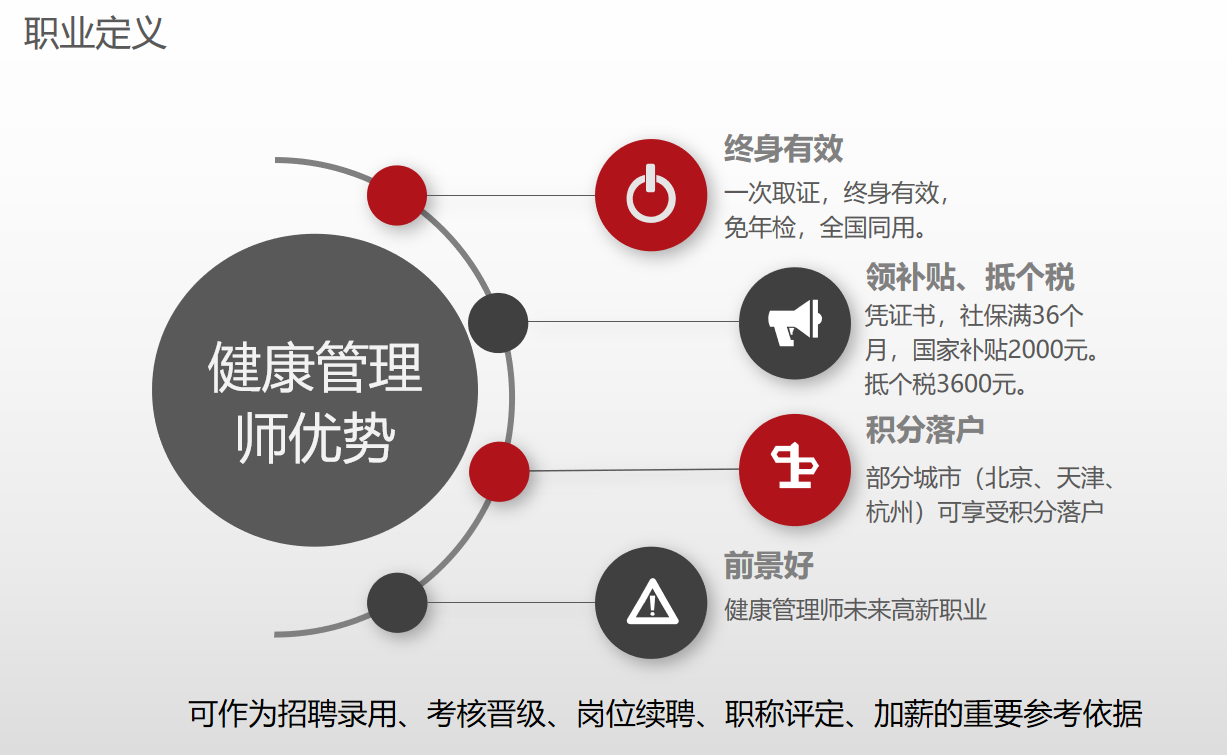 职业定义

健康管理师优势

终身有效
一次取证，终身有效，免年检，全国同用。

领补贴、抵个税
凭证书，社保满36个月，国家补贴2000元。抵个税3600元。

积分落户
部分城市（北京、天津、杭州）可享受积分落户

前景好
健康管理师未来高新职业

可作为招聘录用、考核晋级、岗位续聘、职称评定、加薪的重要参考依据